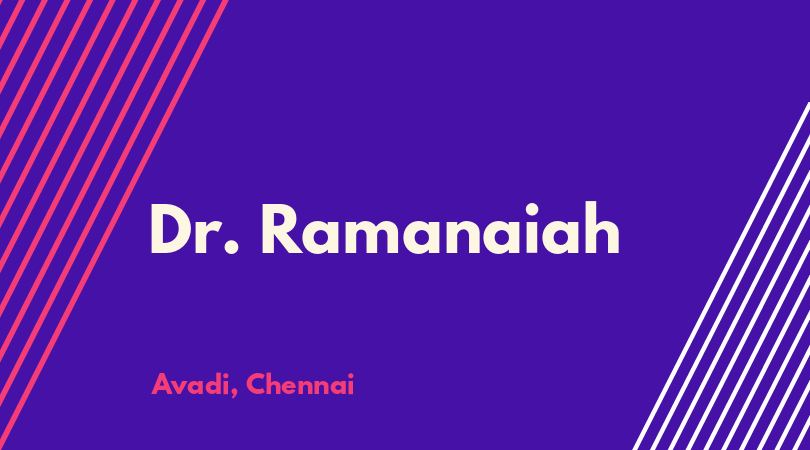 Dr. Ramanaiah

Avadi, Chennai